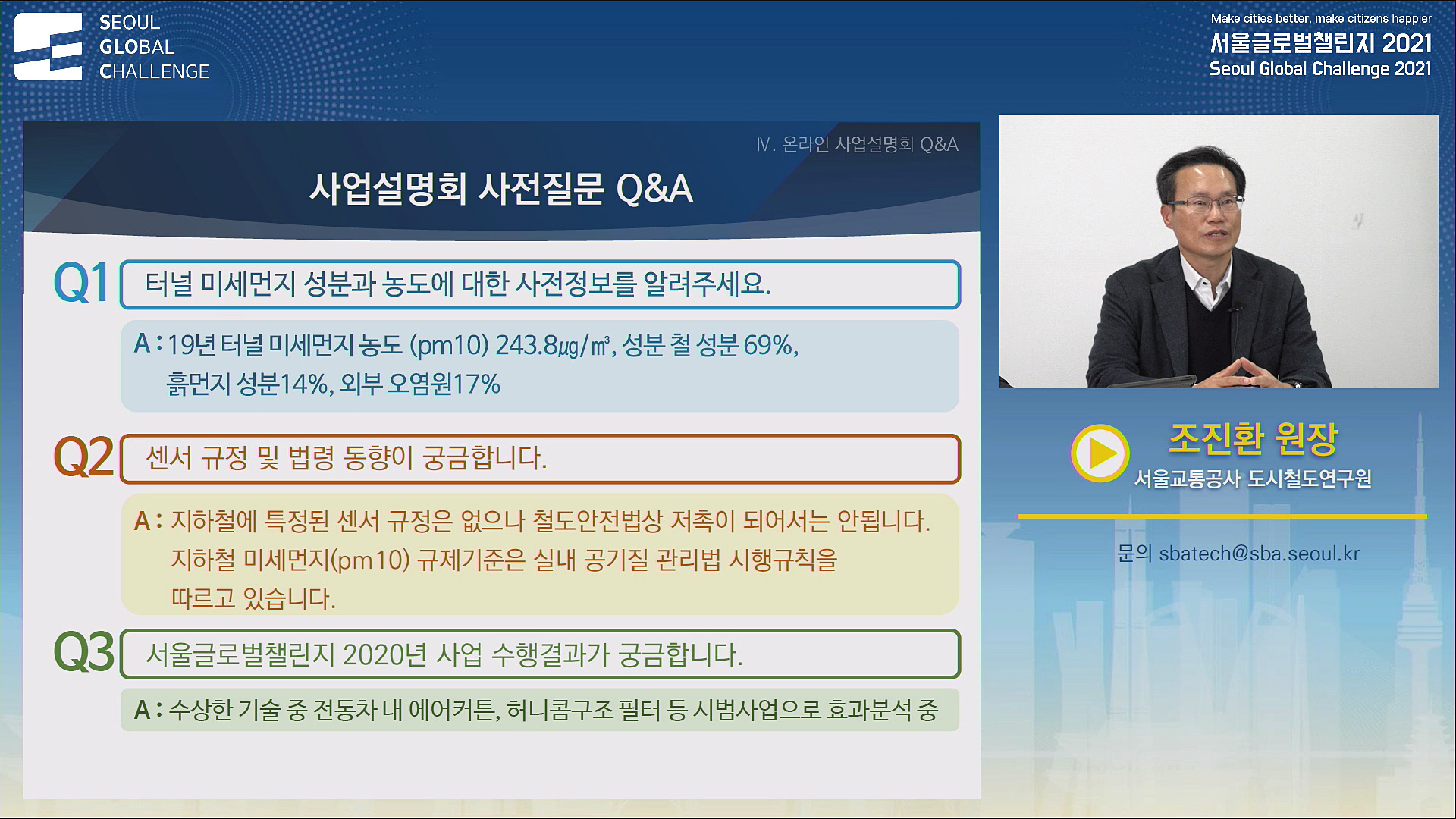 SEOUL
GLOBAL
CHALLENGE

Make cities better, make citizens happier
서울글로벌챌린지 2021
Seoul Global Challenge 2021

Ⅳ. 온라인 사업설명회 Q&A

사업설명회 사전질문 Q&A

Q1 터널 미세먼지 성분과 농도에 대한 사전정보를 알려주세요.

A : 19년 터널 미세먼지 농도 (pm10) 243.8㎍/㎥, 성분 철 성분 69%, 흙먼지 성분14%, 외부 오염원17%

Q2 센서 규정 및 법령 동향이 궁금합니다.

A : 지하철에 특정된 센서 규정은 없으나 철도안전법상 저촉이 되어서는 안됩니다. 지하철 미세먼지(pm10) 규제기준은 실내 공기질 관리법 시행규칙을 따르고 있습니다.

Q3 서울글로벌챌린지 2020년 사업 수행결과가 궁금합니다.

A : 수상한 기술 중 전동차 내 에어커튼, 허니콤구조 필터 등 시범사업으로 효과분석 중

조진환 원장
서울교통공사 도시철도연구원

문의 sbatech@sba.seoul.kr